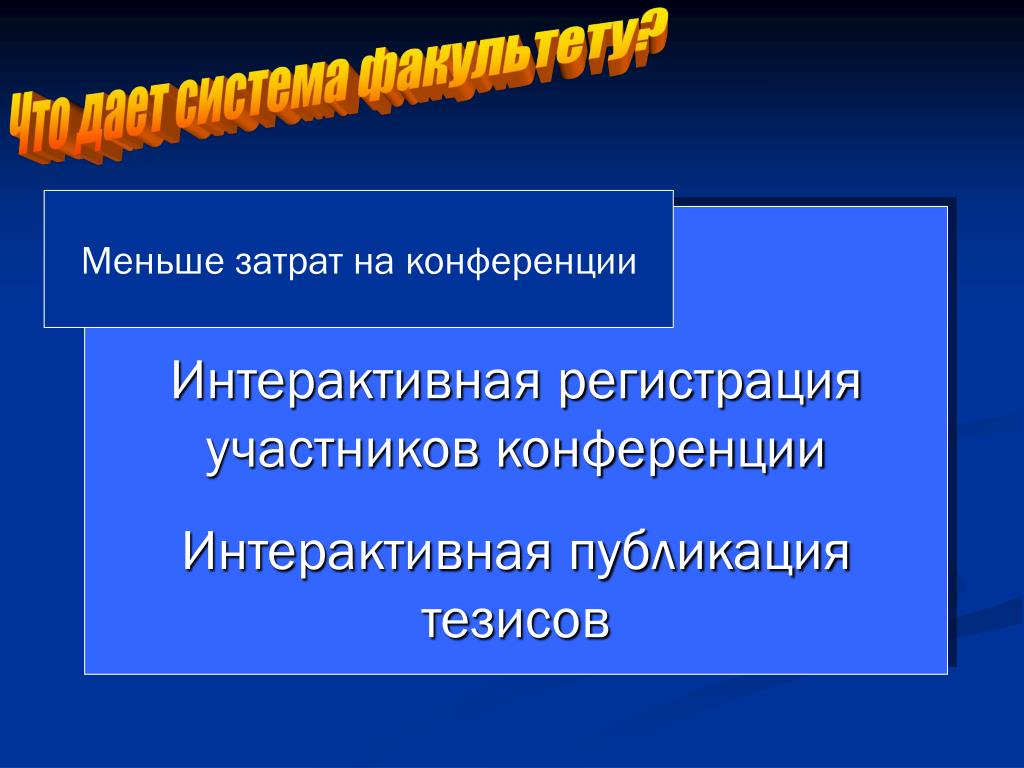 Что дает система факультету?

Меньше затрат на конференции

Интерактивная регистрация участников конференции

Интерактивная публикация тезисов